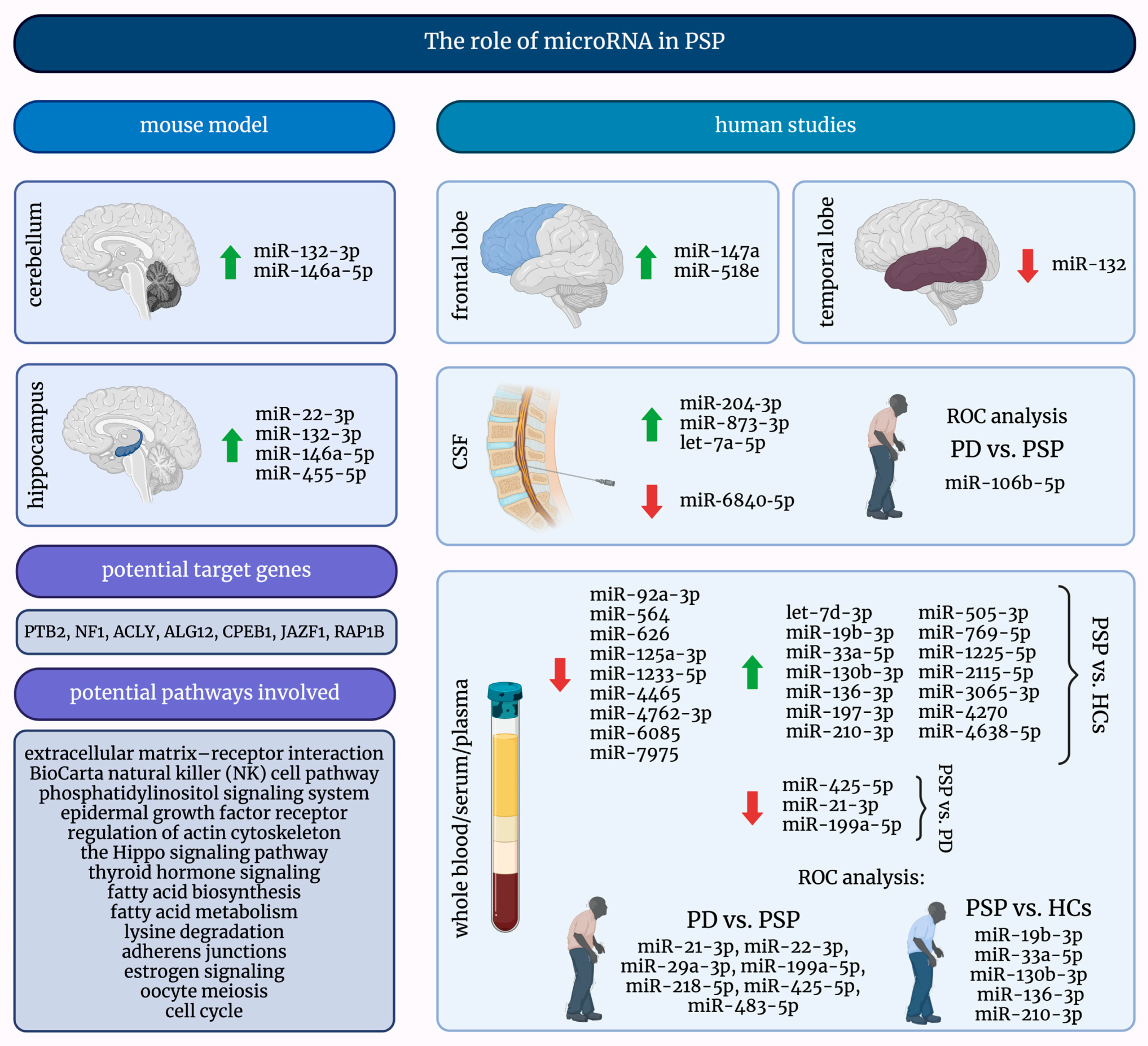 The role of microRNA in PSP

mouse model

cerebellum

miR-132-3p
miR-146a-5p

hippocampus

miR-22-3p
miR-132-3p
miR-146a-5p
miR-455-5p

potential target genes

PTB2, NF1, ACLY, ALG12, CPEB1, JAZF1, RAP1B

potential pathways involved

extracellular matrix–receptor interaction
BioCarta natural killer (NK) cell pathway
phosphatidylinositol signaling system
epidermal growth factor receptor
regulation of actin cytoskeleton
the Hippo signaling pathway
thyroid hormone signaling
fatty acid biosynthesis
fatty acid metabolism
lysine degradation
adherens junctions
estrogen signaling
oocyte meiosis
cell cycle

human studies

frontal lobe

miR-147a
miR-518e

temporal lobe

miR-132

CSF

miR-204-3p
miR-873-3p
let-7a-5p

miR-6840-5p

ROC analysis
PD vs. PSP
miR-106b-5p

whole blood/serum/plasma

miR-92a-3p
miR-564
miR-626
miR-125a-3p
miR-1233-5p
miR-4465
miR-4762-3p
miR-6085
miR-7975

let-7d-3p
miR-19b-3p
miR-33a-5p
miR-130b-3p
miR-136-3p
miR-197-3p
miR-210-3p

miR-505-3p
miR-769-5p
miR-1225-5p
miR-2115-5p
miR-3065-3p
miR-4270
miR-4638-5p

PSP vs. HCs

miR-425-5p
miR-21-3p
miR-199a-5p

PSP vs. PD

ROC analysis:

PD vs. PSP
miR-21-3p, miR-22-3p,
miR-29a-3p, miR-199a-5p,
miR-218-5p, miR-425-5p,
miR-483-5p

PSP vs. HCs
miR-19b-3p
miR-33a-5p
miR-130b-3p
miR-136-3p
miR-210-3p